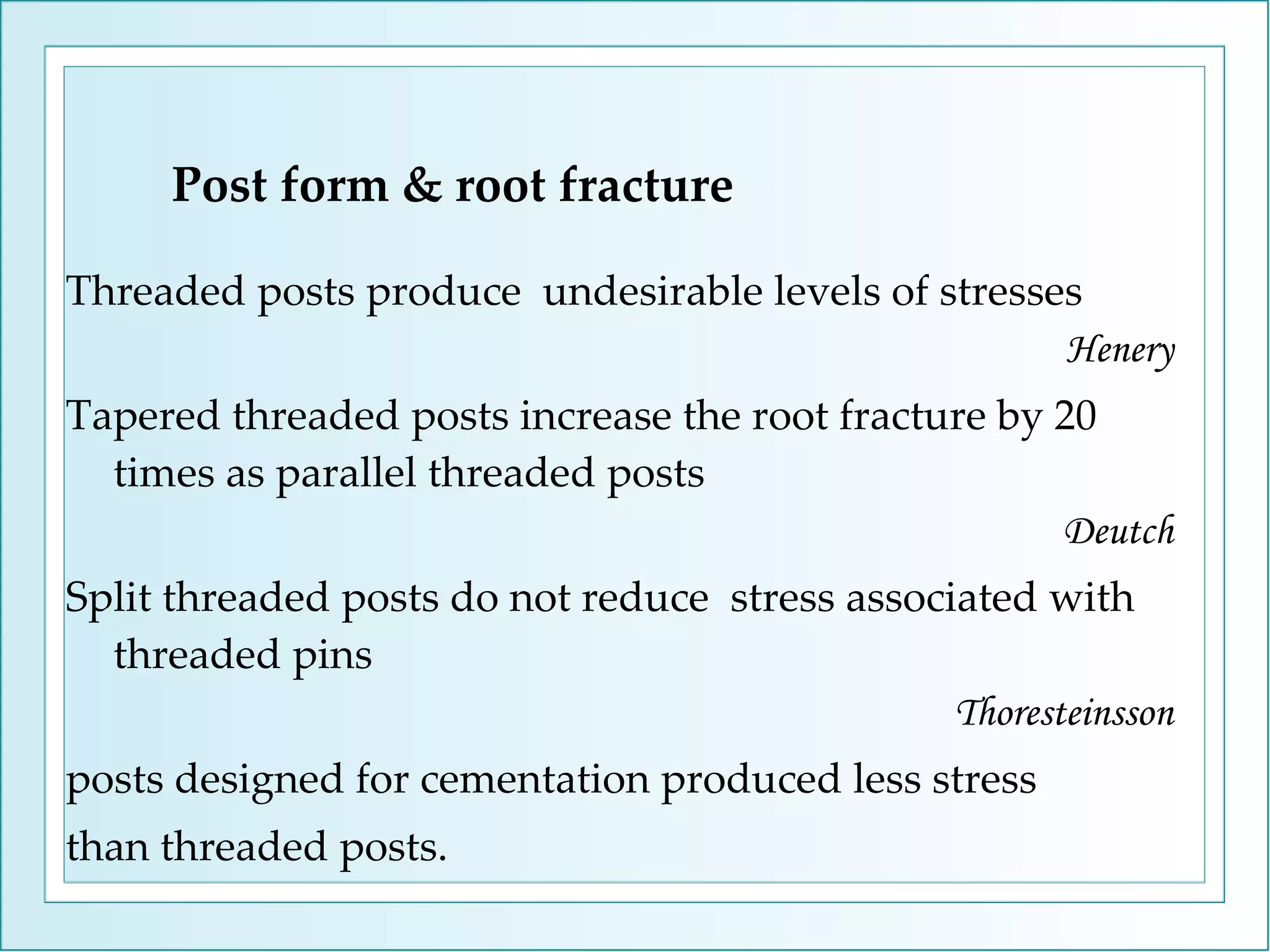 Post form & root fracture

Threaded posts produce undesirable levels of stresses

Henery

Tapered threaded posts increase the root fracture by 20 times as parallel threaded posts

Deutch

Split threaded posts do not reduce stress associated with threaded pins

Thoresteinsson

posts designed for cementation produced less stress
than threaded posts.